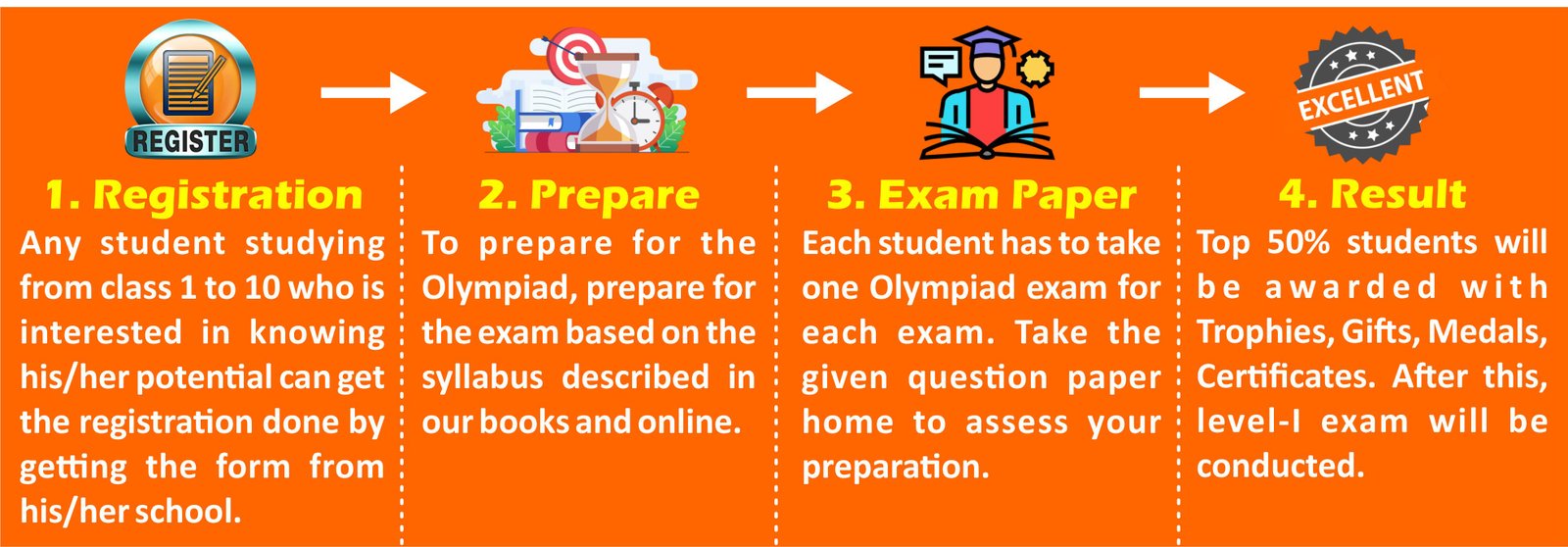 REGISTER

1. Registration
Any student studying from class 1 to 10 who is interested in knowing his/her potential can get the registration done by getting the form from his/her school.

2. Prepare
To prepare for the Olympiad, prepare for the exam based on the syllabus described in our books and online.

3. Exam Paper
Each student has to take one Olympiad exam for each exam. Take the given question paper home to assess your preparation.

EXCELLENT

4. Result
Top 50% students will be awarded with Trophies, Gifts, Medals, Certificates. After this, level-I exam will be conducted.